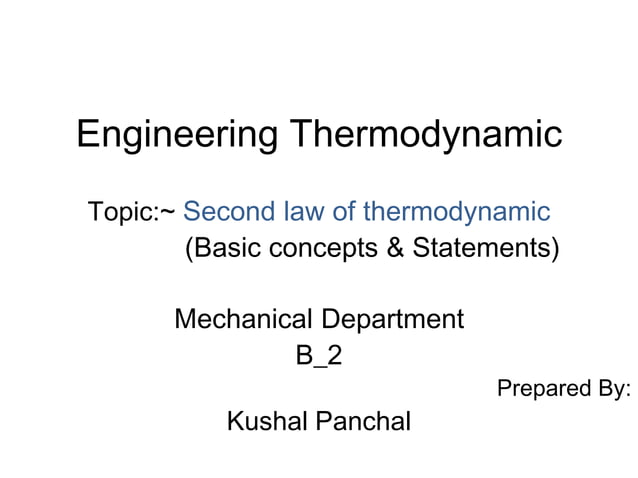 Engineering Thermodynamic

Topic:~ Second law of thermodynamic
(Basic concepts & Statements)

Mechanical Department
B_2

Prepared By:

Kushal Panchal